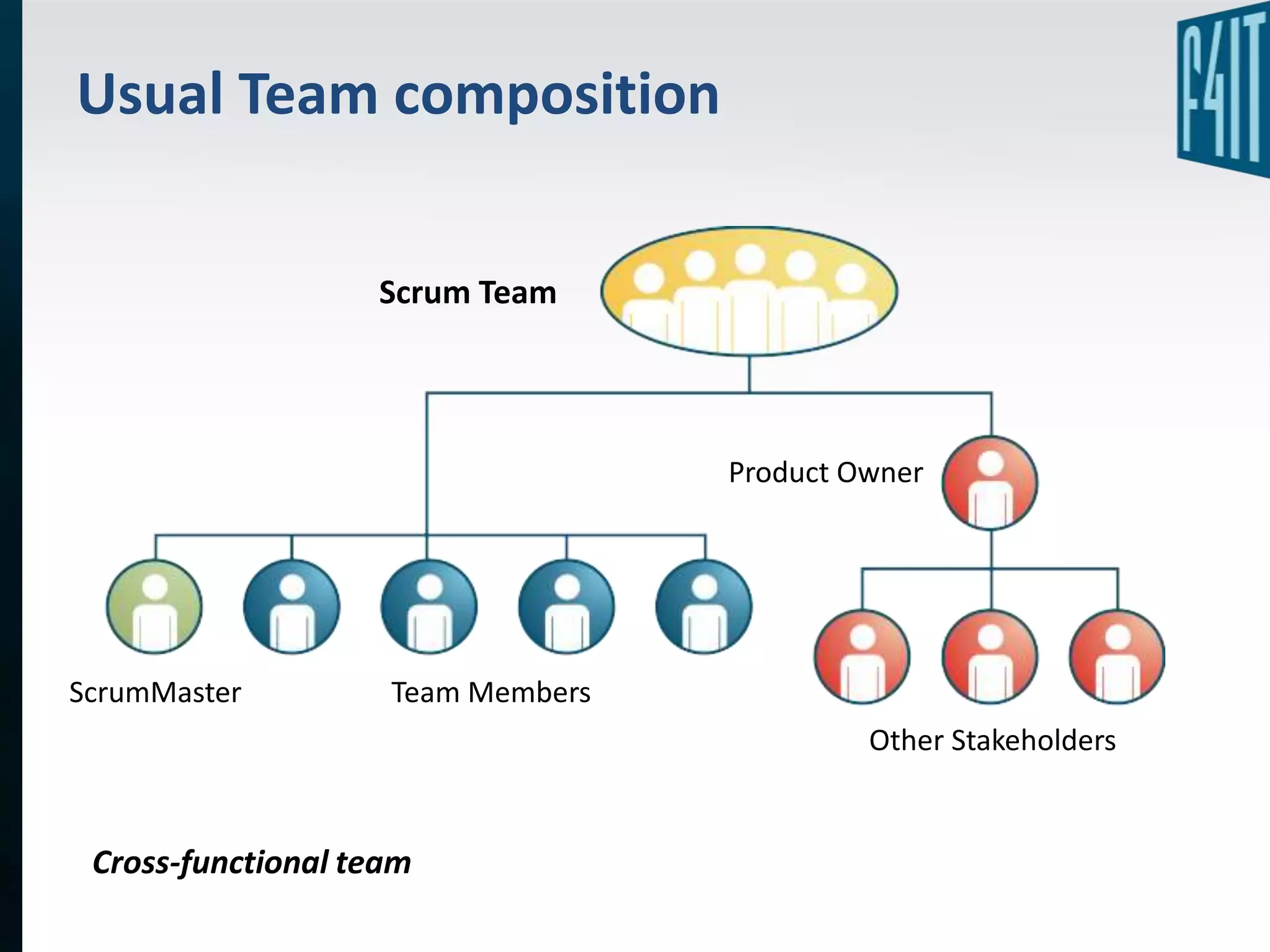 Usual Team composition

F4IT

Scrum Team

Product Owner

ScrumMaster

Team Members

Other Stakeholders

Cross-functional team